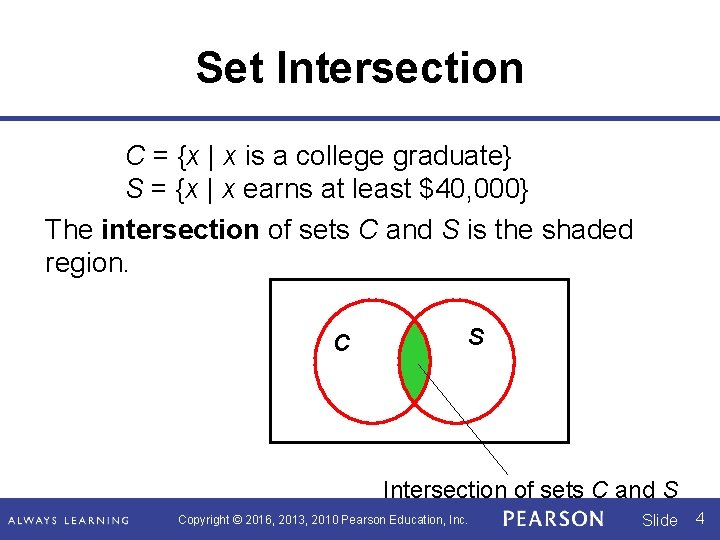 Set Intersection

$C = \{x \mid x \text{ is a college graduate}\}$
$S = \{x \mid x \text{ earns at least } \$40{,}000\}$

The **intersection** of sets $C$ and $S$ is the shaded region.

C

S

Intersection of sets $C$ and $S$

ALWAYS LEARNING Copyright © 2016, 2013, 2010 Pearson Education, Inc. PEARSON Slide 4